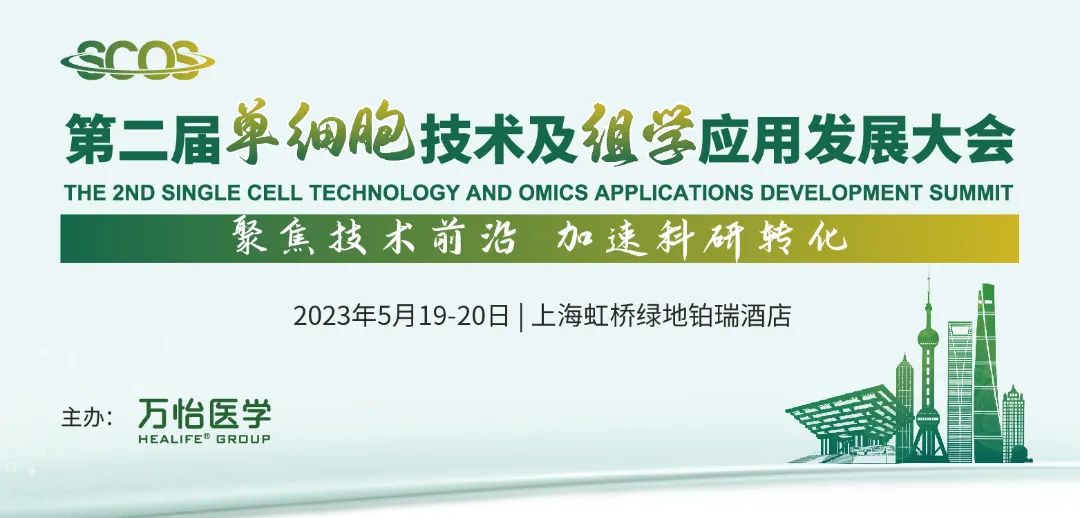 SCOS

第二届单细胞技术及组学应用发展大会

THE 2ND SINGLE CELL TECHNOLOGY AND OMICS APPLICATIONS DEVELOPMENT SUMMIT

聚焦技术前沿 加速科研转化

2023年5月19-20日 | 上海虹桥绿地铂瑞酒店

主办: 万怡医学 HEALIFE® GROUP